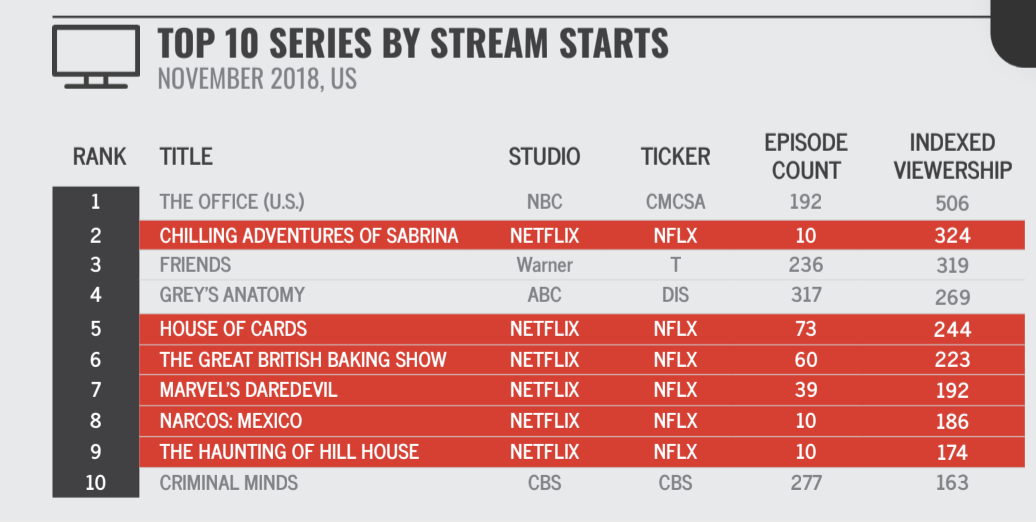 TOP 10 SERIES BY STREAM STARTS
NOVEMBER 2018, US

| RANK | TITLE | STUDIO | TICKER | EPISODE COUNT | INDEXED VIEWERSHIP |
|---|---|---|---|---|---|
| 1 | THE OFFICE (U.S.) | NBC | CMCSA | 192 | 506 |
| 2 | CHILLING ADVENTURES OF SABRINA | NETFLIX | NFLX | 10 | 324 |
| 3 | FRIENDS | Warner | T | 236 | 319 |
| 4 | GREY'S ANATOMY | ABC | DIS | 317 | 269 |
| 5 | HOUSE OF CARDS | NETFLIX | NFLX | 73 | 244 |
| 6 | THE GREAT BRITISH BAKING SHOW | NETFLIX | NFLX | 60 | 223 |
| 7 | MARVEL'S DAREDEVIL | NETFLIX | NFLX | 39 | 192 |
| 8 | NARCOS: MEXICO | NETFLIX | NFLX | 10 | 186 |
| 9 | THE HAUNTING OF HILL HOUSE | NETFLIX | NFLX | 10 | 174 |
| 10 | CRIMINAL MINDS | CBS | CBS | 277 | 163 |